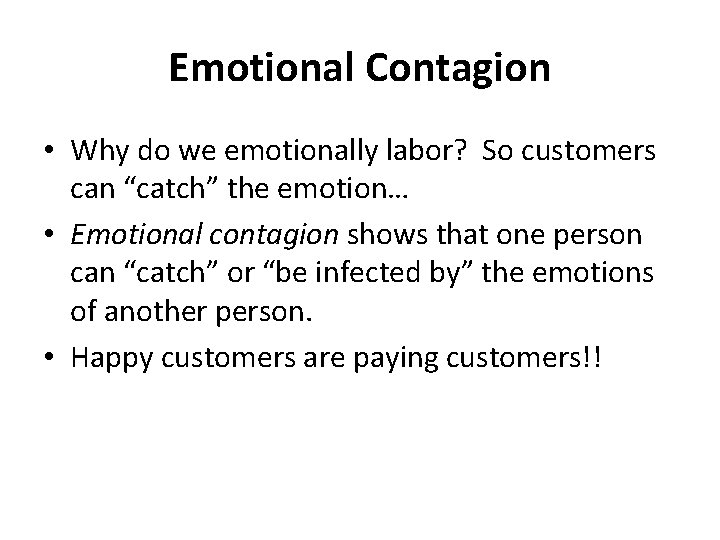 Emotional Contagion

• Why do we emotionally labor? So customers can “catch” the emotion…
• Emotional contagion shows that one person can “catch” or “be infected by” the emotions of another person.
• Happy customers are paying customers!!